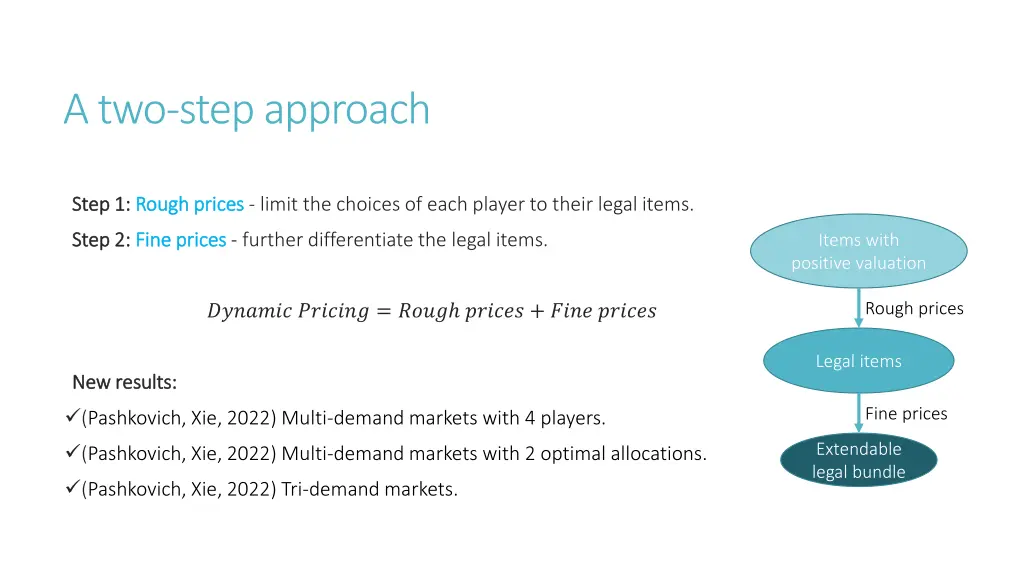 A two-step approach

Step 1: Rough prices - limit the choices of each player to their legal items.

Step 2: Fine prices - further differentiate the legal items.

$Dynamic\ Pricing = Rough\ prices + Fine\ prices$

New results:

✓(Pashkovich, Xie, 2022) Multi-demand markets with 4 players.

✓(Pashkovich, Xie, 2022) Multi-demand markets with 2 optimal allocations.

✓(Pashkovich, Xie, 2022) Tri-demand markets.

Items with positive valuation

Rough prices

Legal items

Fine prices

Extendable legal bundle